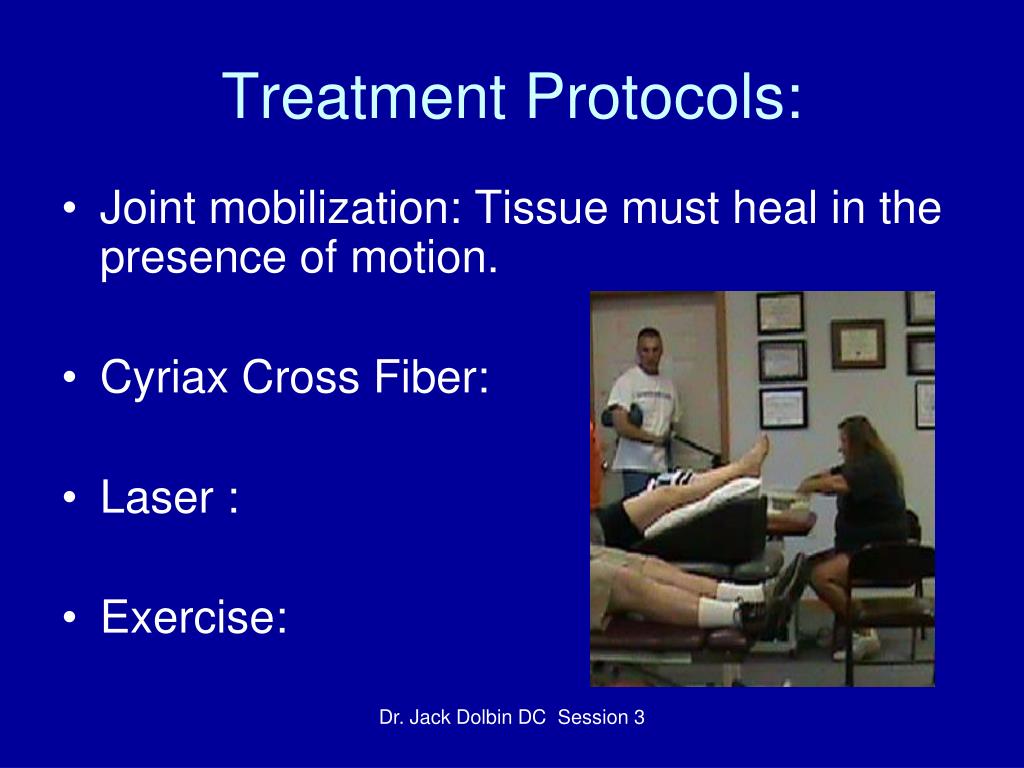 Treatment Protocols:

• Joint mobilization: Tissue must heal in the presence of motion.

• Cyriax Cross Fiber:

• Laser :

• Exercise:

Dr. Jack Dolbin DC Session 3